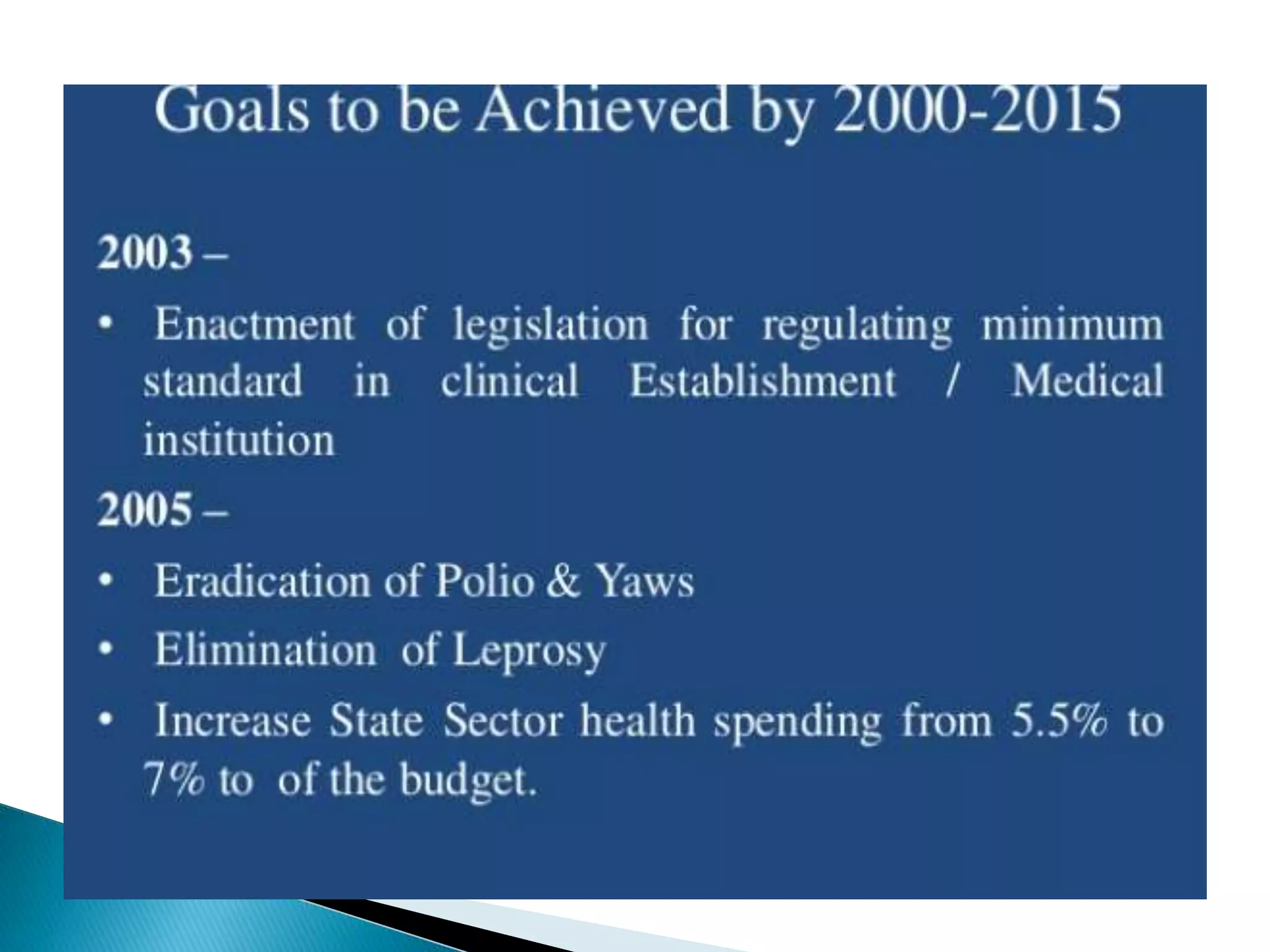 Goals to be Achieved by 2000-2015

2003 –

• Enactment of legislation for regulating minimum standard in clinical Establishment / Medical institution

2005 –

• Eradication of Polio & Yaws

• Elimination of Leprosy

• Increase State Sector health spending from 5.5% to 7% to of the budget.